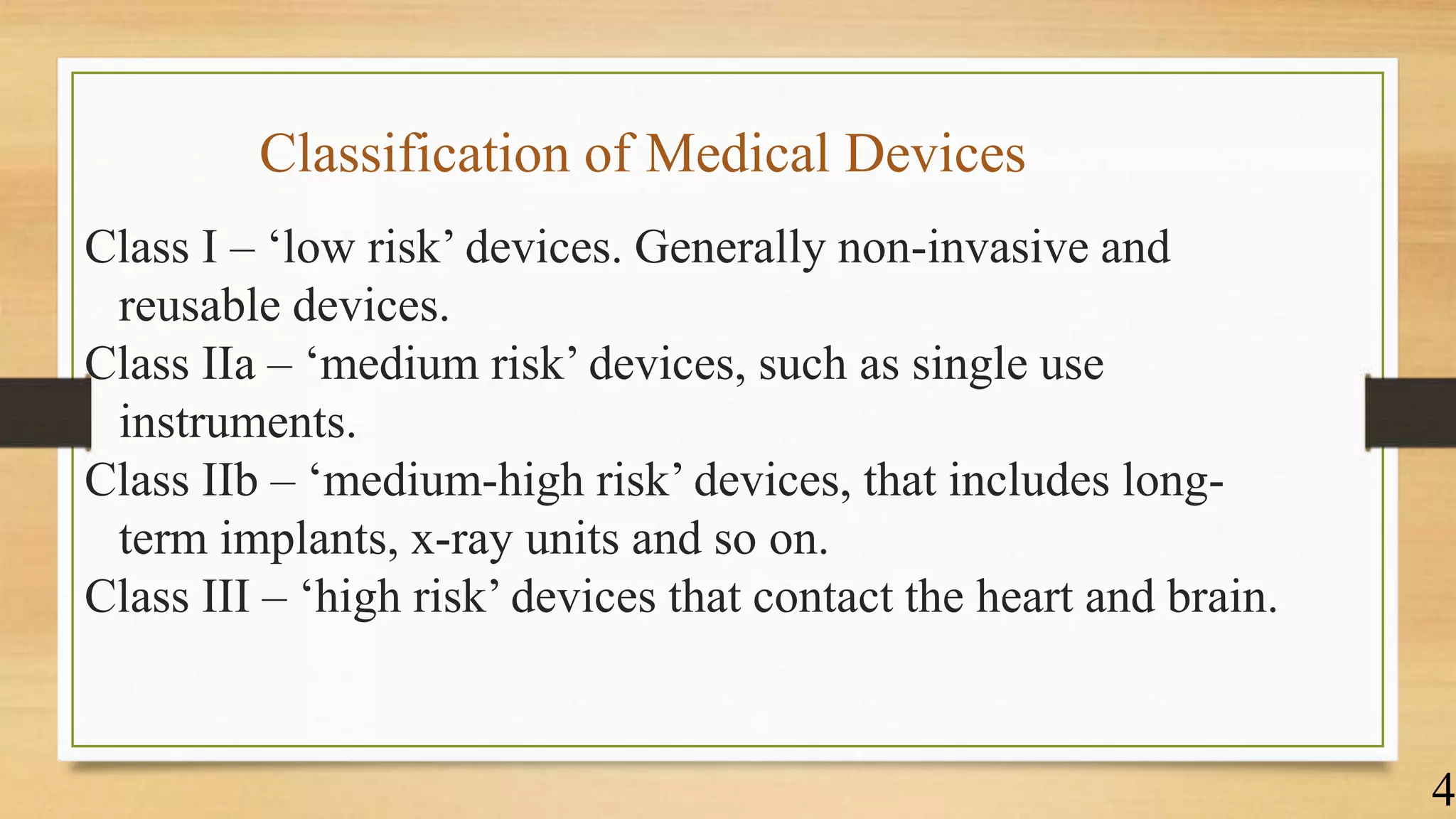 Classification of Medical Devices

Class I – ‘low risk’ devices. Generally non-invasive and reusable devices.

Class IIa – ‘medium risk’ devices, such as single use instruments.

Class IIb – ‘medium-high risk’ devices, that includes long-term implants, x-ray units and so on.

Class III – ‘high risk’ devices that contact the heart and brain.

4